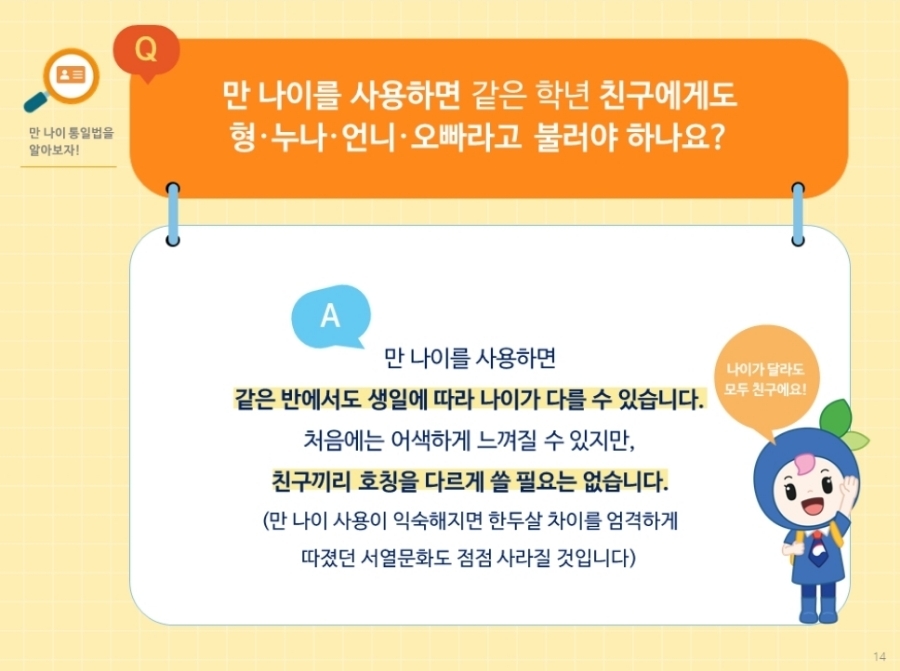 만 나이 통일법을 알아보자!

Q

만 나이를 사용하면 같은 학년 친구에게도 형·누나·언니·오빠라고 불러야 하나요?

A

만 나이를 사용하면
같은 반에서도 생일에 따라 나이가 다를 수 있습니다.
처음에는 어색하게 느껴질 수 있지만,
친구끼리 호칭을 다르게 쓸 필요는 없습니다.
(만 나이 사용이 익숙해지면 한두살 차이를 엄격하게 따졌던 서열문화도 점점 사라질 것입니다)

나이가 달라도 모두 친구에요!

14